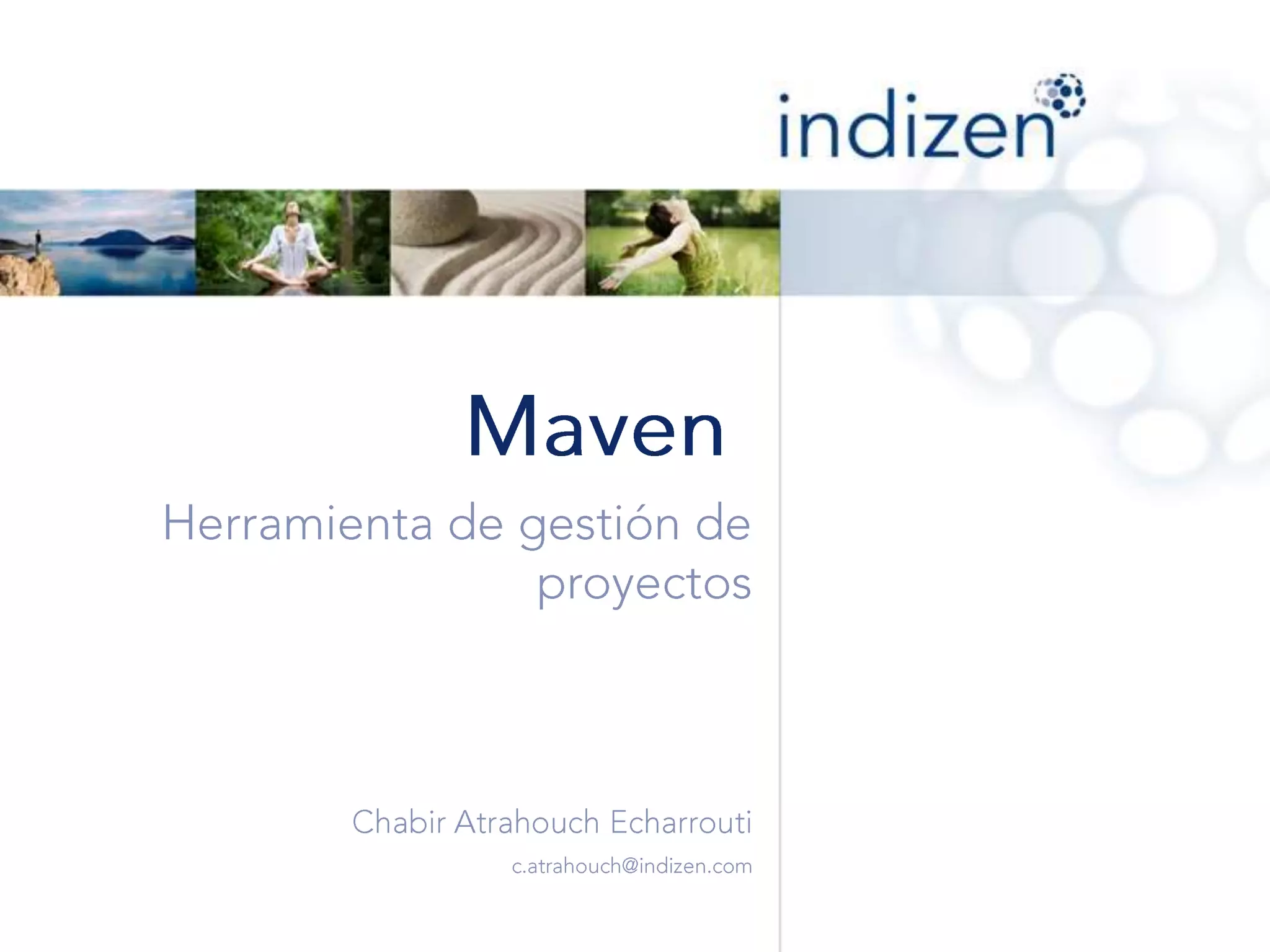 indizen

Maven

Herramienta de gestión de proyectos

Chabir Atrahouch Echarrouti

c.atrahouch@indizen.com